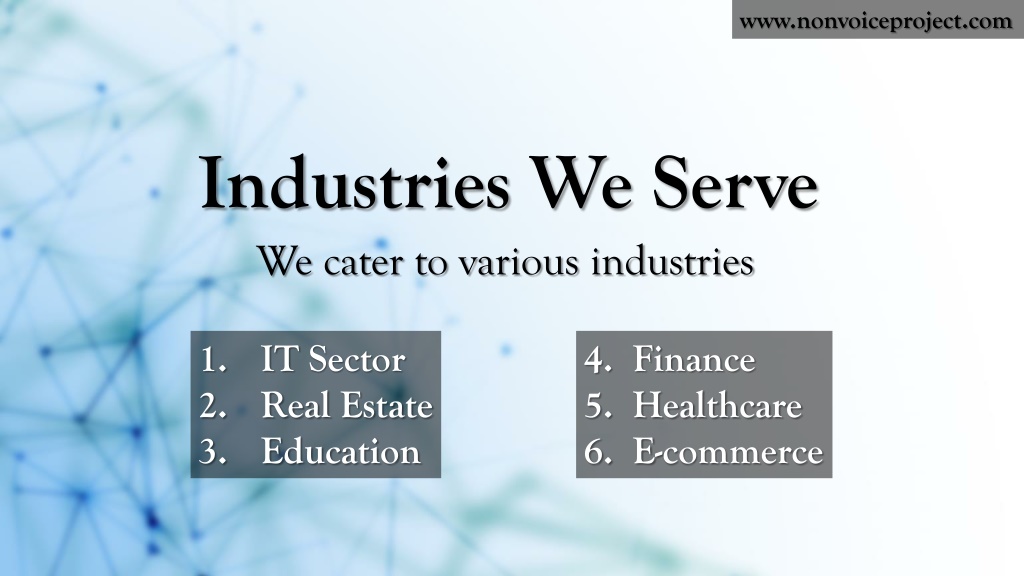 www.nonvoiceproject.com

Industries We Serve

We cater to various industries

1. IT Sector
2. Real Estate
3. Education

4. Finance
5. Healthcare
6. E-commerce